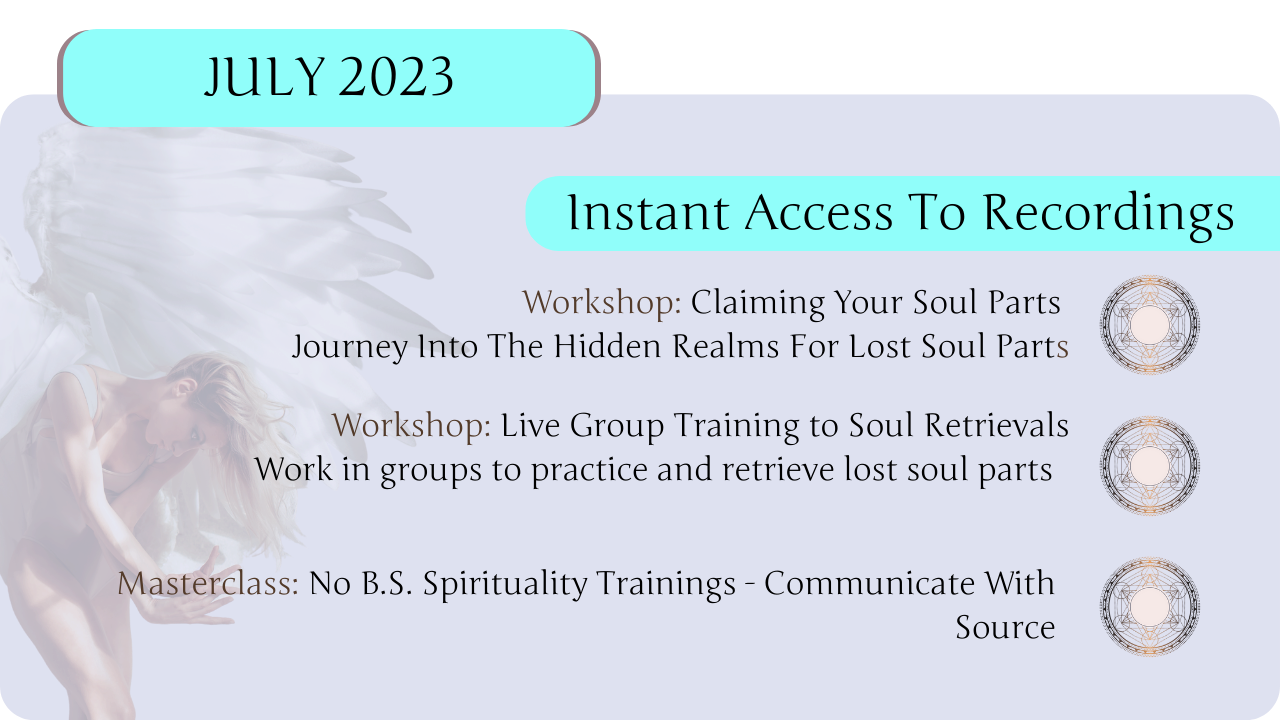 JULY 2023

Instant Access To Recordings

Workshop: Claiming Your Soul Parts
Journey Into The Hidden Realms For Lost Soul Parts

Workshop: Live Group Training to Soul Retrievals
Work in groups to practice and retrieve lost soul parts

Masterclass: No B.S. Spirituality Trainings - Communicate With Source